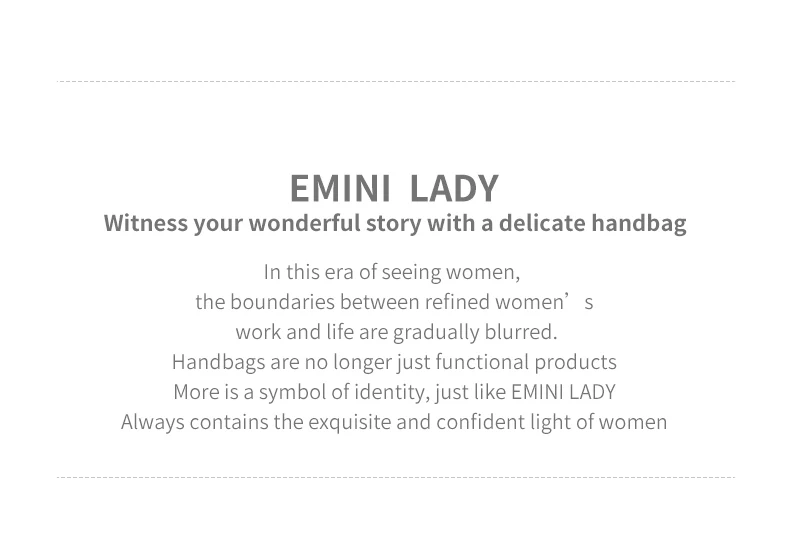 EMINI LADY
Witness your wonderful story with a delicate handbag

In this era of seeing women,
the boundaries between refined women’s
work and life are gradually blurred.
Handbags are no longer just functional products
More is a symbol of identity, just like EMINI LADY
Always contains the exquisite and confident light of women